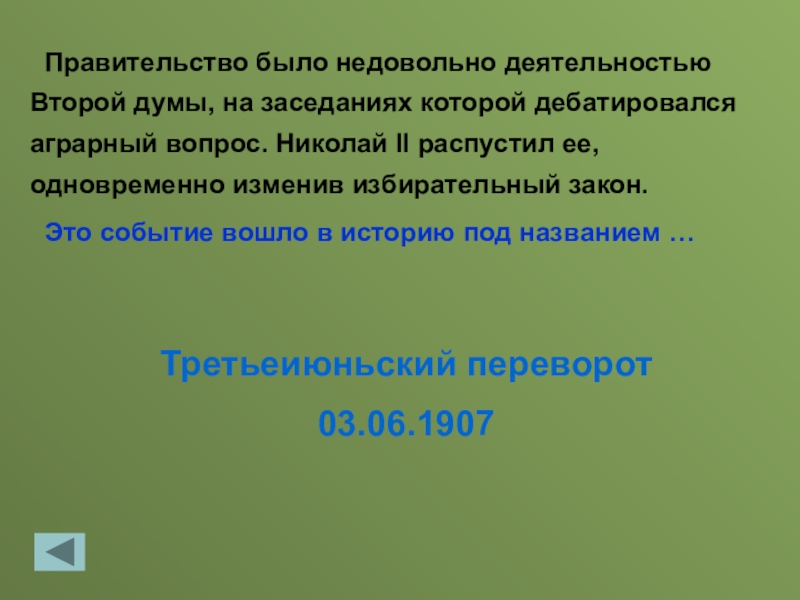 Правительство было недовольно деятельностью Второй думы, на заседаниях которой дебатировался аграрный вопрос. Николай II распустил ее, одновременно изменив избирательный закон.

Это событие вошло в историю под названием …

Третьеиюньский переворот

03.06.1907